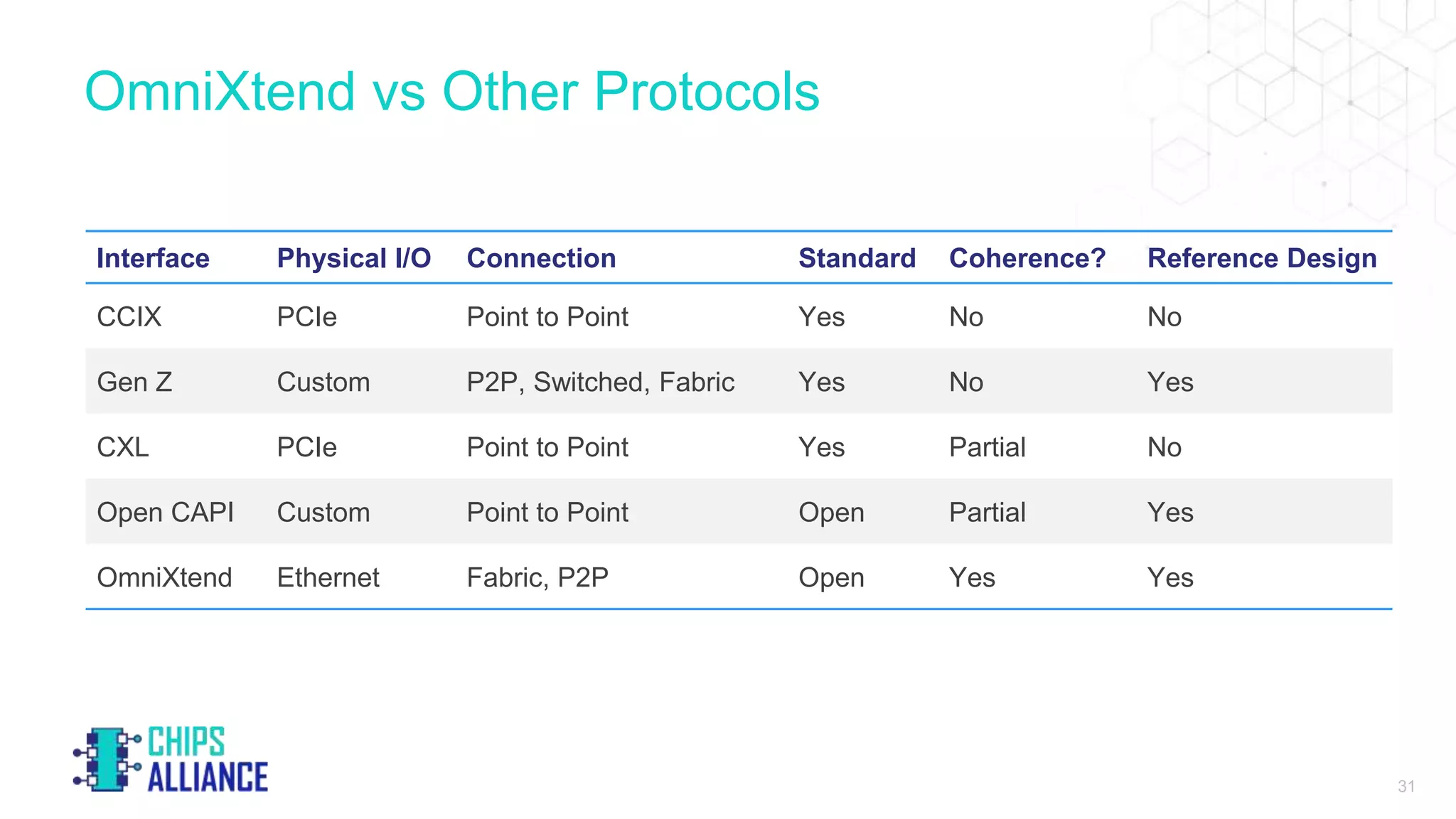 OmniXtend vs Other Protocols

| Interface | Physical I/O | Connection | Standard | Coherence? | Reference Design |
|---|---|---|---|---|---|
| CCIX | PCIe | Point to Point | Yes | No | No |
| Gen Z | Custom | P2P, Switched, Fabric | Yes | No | Yes |
| CXL | PCIe | Point to Point | Yes | Partial | No |
| Open CAPI | Custom | Point to Point | Open | Partial | Yes |
| OmniXtend | Ethernet | Fabric, P2P | Open | Yes | Yes |

CHIPS ALLIANCE

31